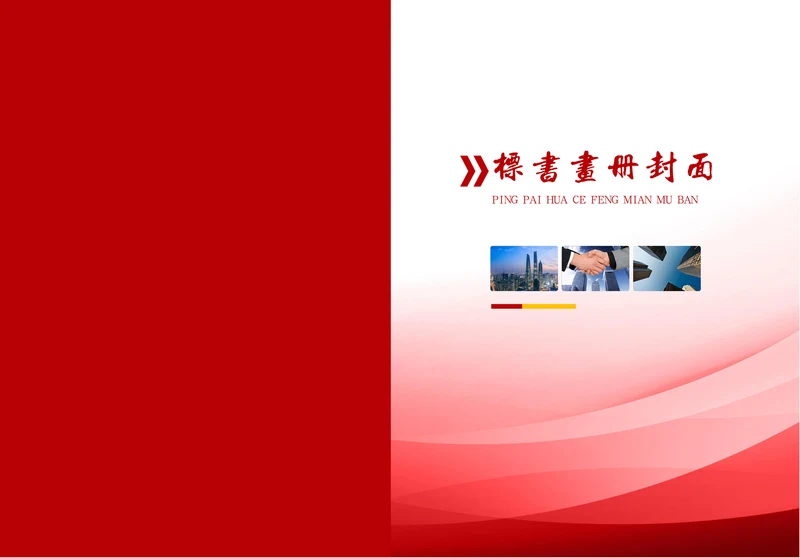 標書畫册封面

PING PAI HUA CE FENG MIAN MU BAN